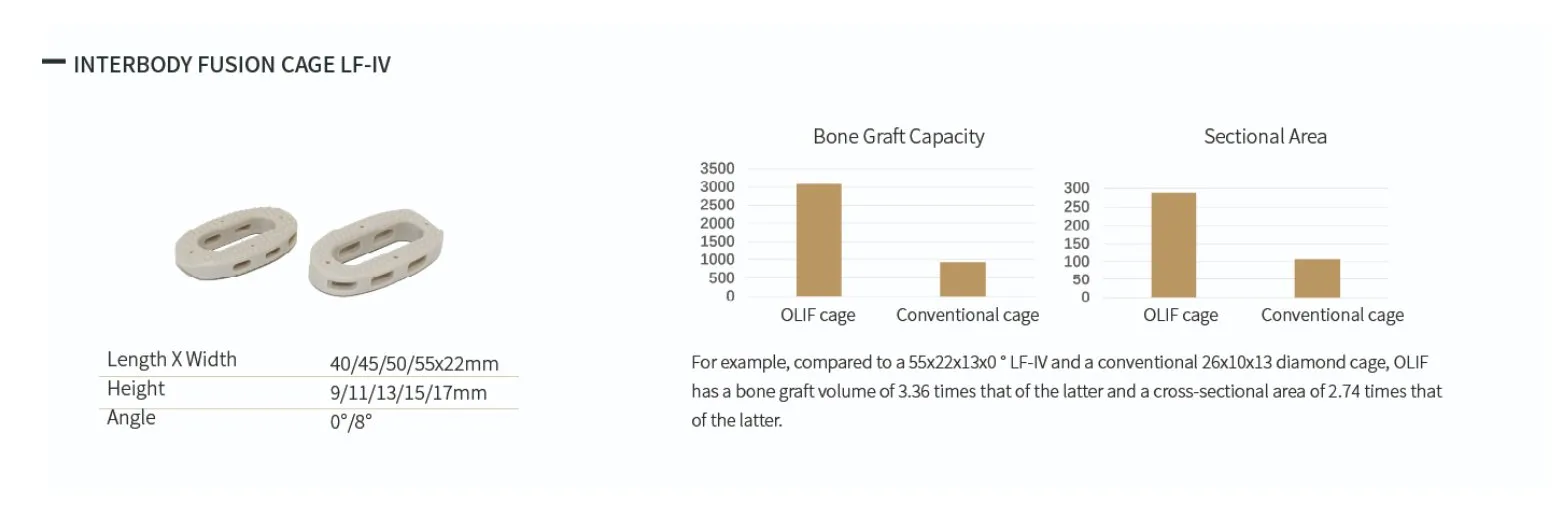 INTERBODY FUSION CAGE LF-IV

| Length X Width | 40/45/50/55x22mm |
|---|---|
| Height | 9/11/13/15/17mm |
| Angle | 0°/8° |

Bone Graft Capacity

3500
3000
2500
2000
1500
1000
500
0

OLIF cage
Conventional cage

Sectional Area

300
250
200
150
100
50
0

OLIF cage
Conventional cage

For example, compared to a 55x22x13x0 ° LF-IV and a conventional 26x10x13 diamond cage, OLIF has a bone graft volume of 3.36 times that of the latter and a cross-sectional area of 2.74 times that of the latter.